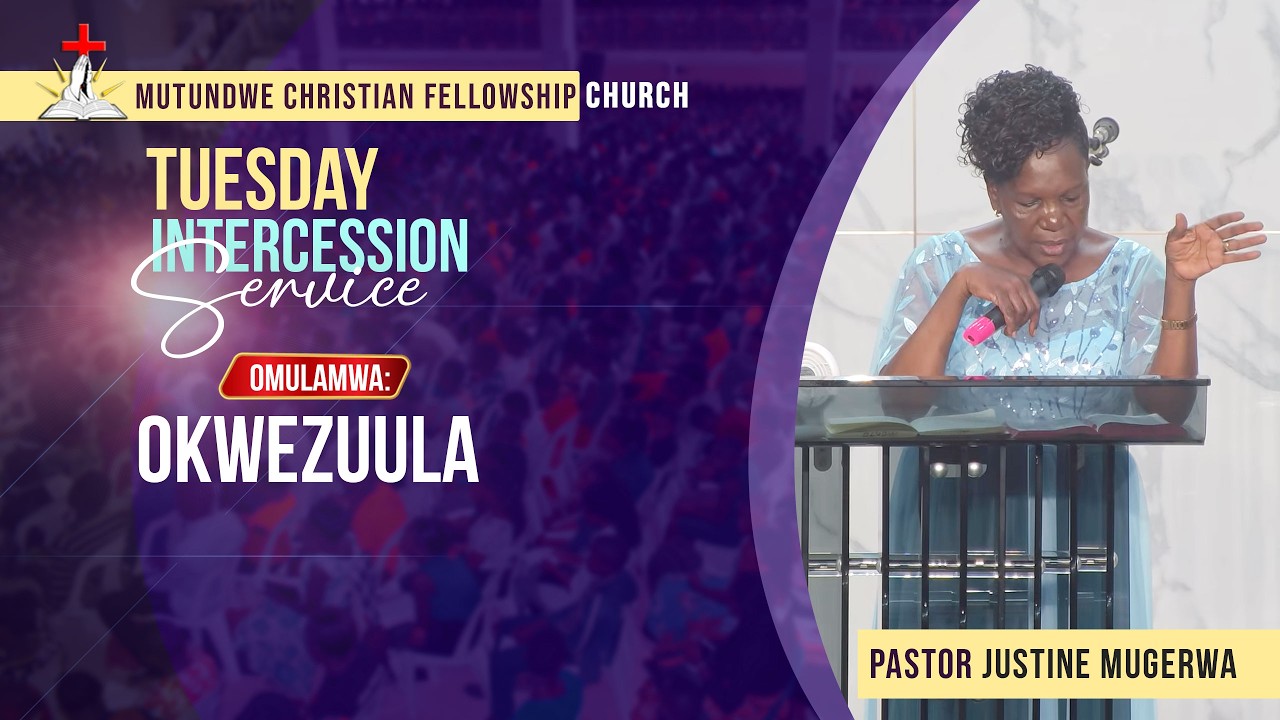 MUTUNDWE CHRISTIAN FELLOWSHIP CHURCH

TUESDAY
INTERCESSION
Service

OMULAMWA:
OKWEZUULA

PASTOR JUSTINE MUGERWA